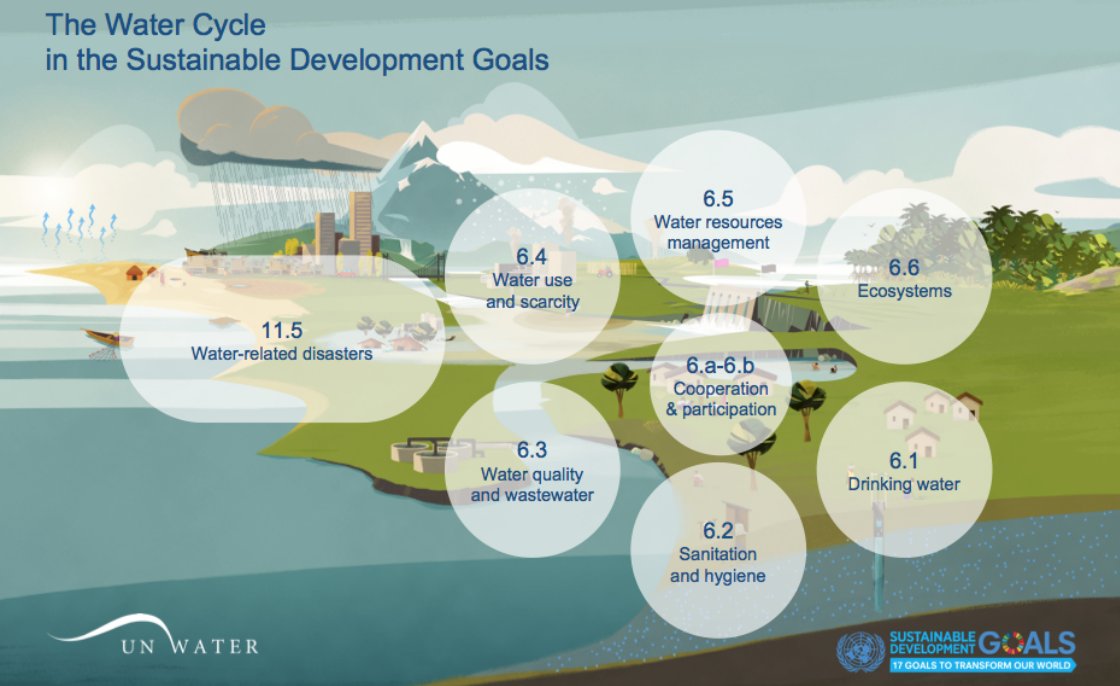 The Water Cycle
in the Sustainable Development Goals

6.5
Water resources management

6.4
Water use and scarcity

6.6
Ecosystems

11.5
Water-related disasters

6.a-6.b
Cooperation & participation

6.3
Water quality and wastewater

6.1
Drinking water

6.2
Sanitation and hygiene

UN WATER

SUSTAINABLE DEVELOPMENT GOALS
17 GOALS TO TRANSFORM OUR WORLD